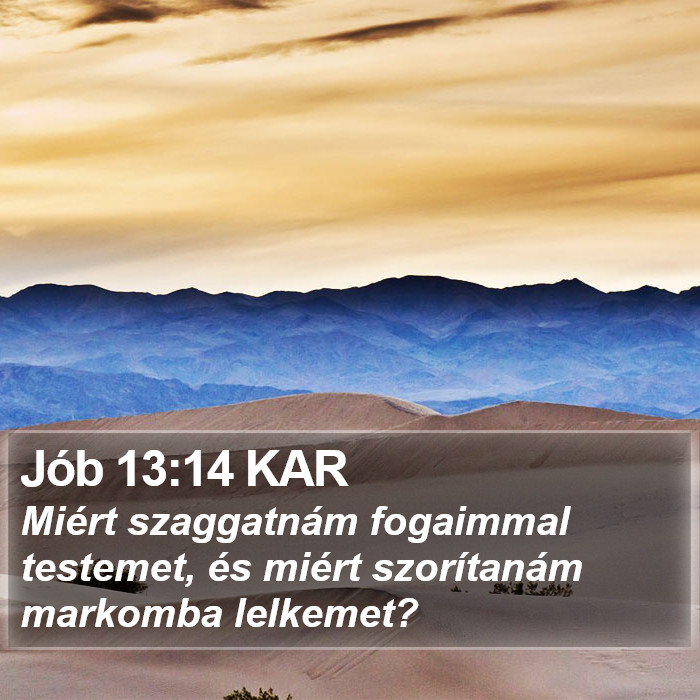 Jób 13:14 KAR

Miért szaggatnám fogaimmal testemet, és miért szorítanám markomba lelkemet?